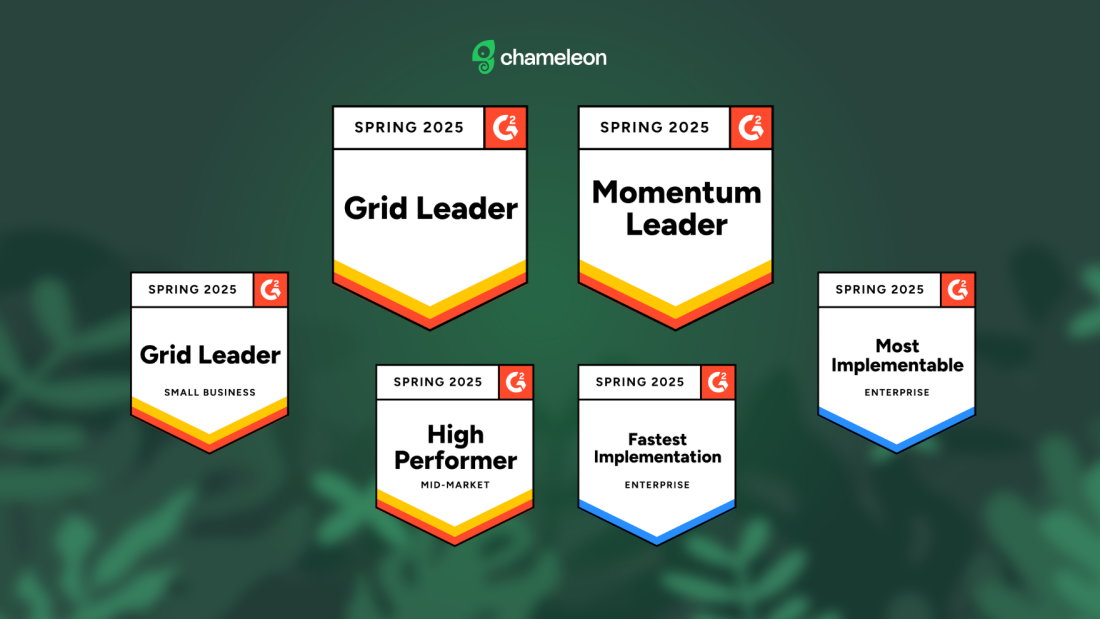 chameleon

SPRING 2025 G2
Grid Leader

SPRING 2025 G2
Momentum Leader

SPRING 2025 G2
Grid Leader
SMALL BUSINESS

SPRING 2025 G2
High Performer
MID-MARKET

SPRING 2025 G2
Fastest Implementation
ENTERPRISE

SPRING 2025 G2
Most Implementable
ENTERPRISE